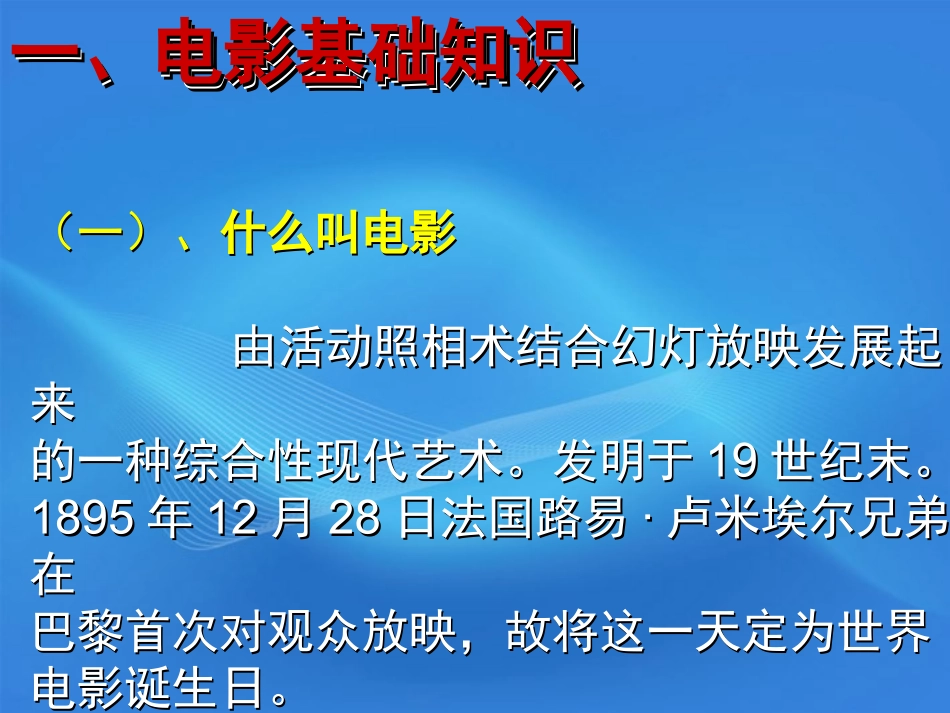 一、电影基础知识

（一）、什么叫电影

由活动照相术结合幻灯放映发展起来的一种综合性现代艺术。发明于 19 世纪末。1895 年 12 月 28 日法国路易 · 卢米埃尔兄弟在巴黎首次对观众放映，故将这一天定为世界电影诞生日。